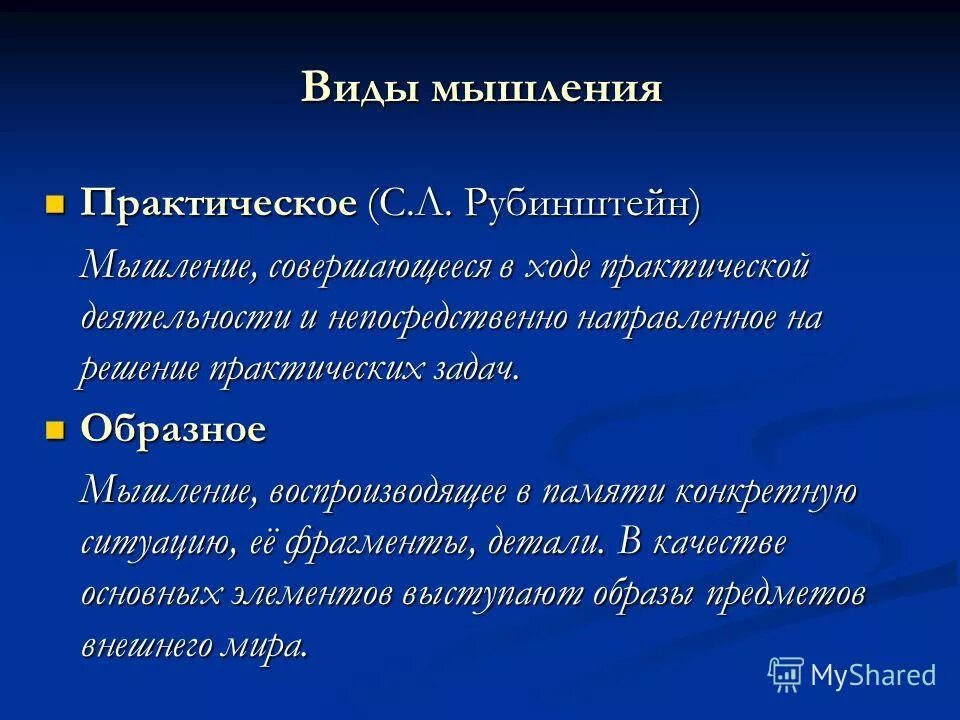 Виды мышления

Практическое (С.Л. Рубинштейн)

Мышление, совершающееся в ходе практической деятельности и непосредственно направленное на решение практических задач.

Образное

Мышление, воспроизводящее в памяти конкретную ситуацию, её фрагменты, детали. В качестве основных элементов выступают образы предметов внешнего мира.

MyShared